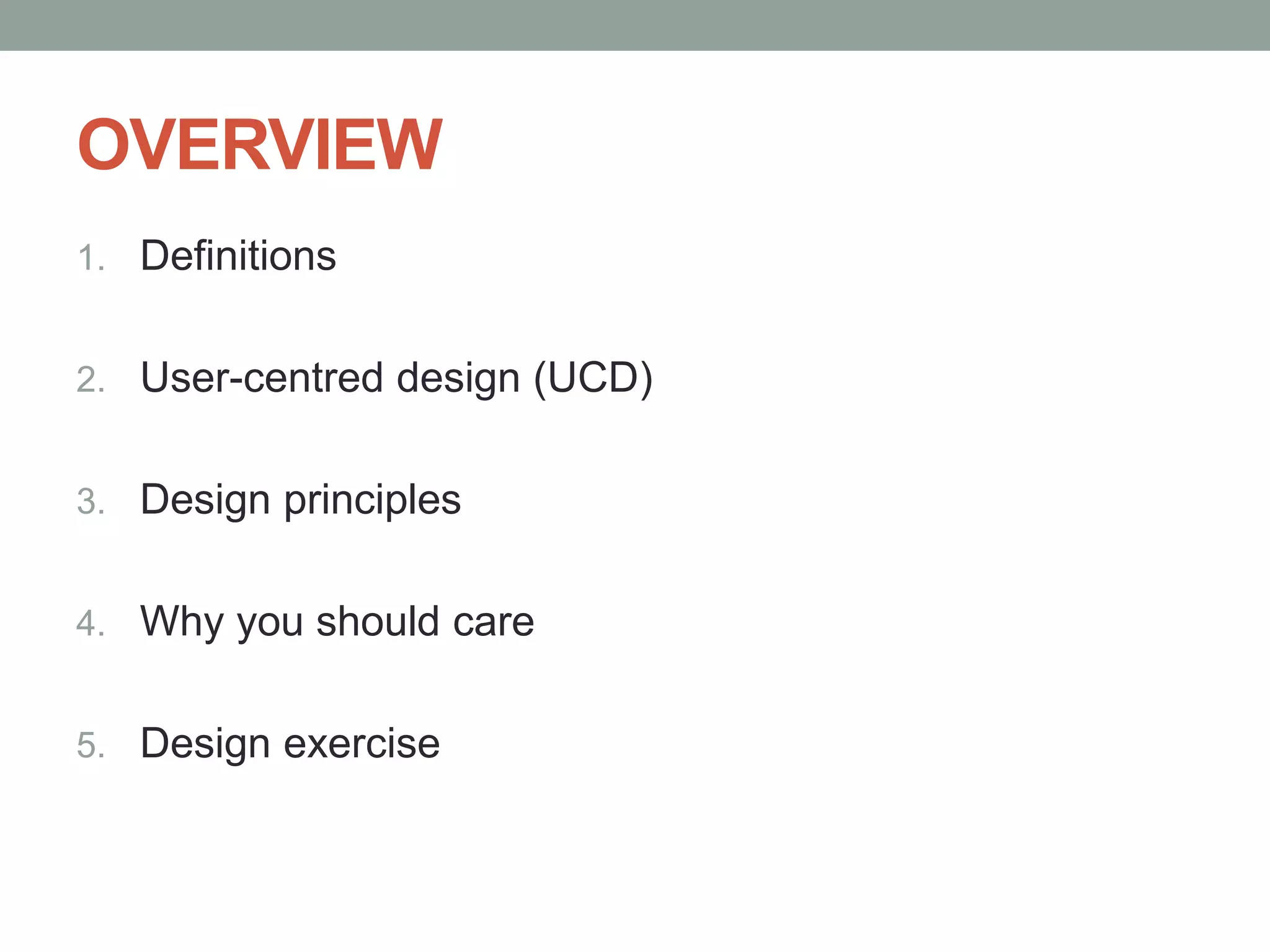 OVERVIEW

1. Definitions

2. User-centred design (UCD)

3. Design principles

4. Why you should care

5. Design exercise